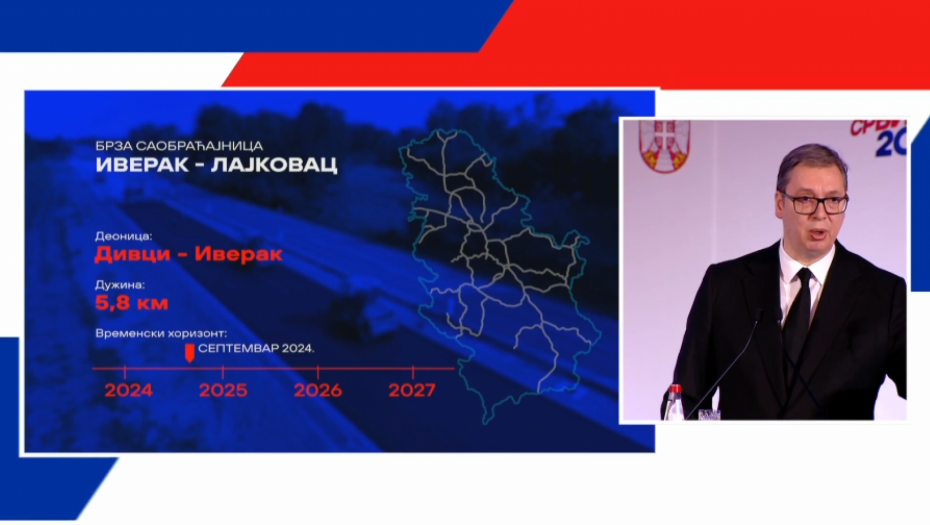 БРЗА САОБРАЋАЈНИЦА
ИВЕРАК - ЛАЈКОВАЦ

Деоница:
Дивци - Иверак

Дужина:
5,8 км

Временски хоризонт:
СЕПТЕМВАР 2024.

2024
2025
2026
2027

СРБИ
20